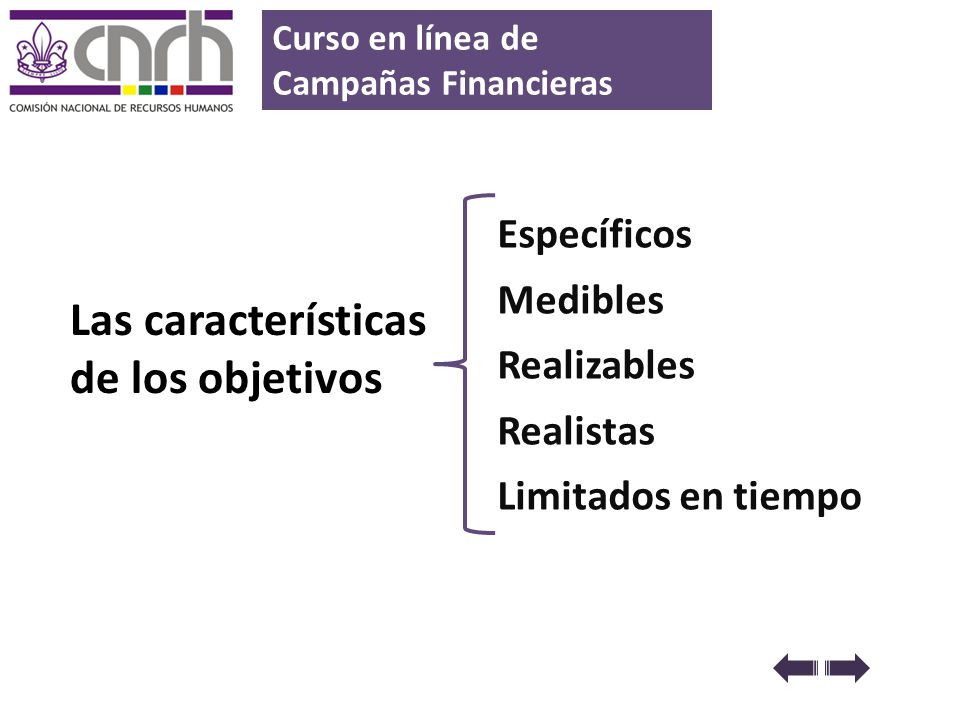 cnrh
COMISIÓN NACIONAL DE RECURSOS HUMANOS

Curso en línea de Campañas Financieras

Las características de los objetivos

Específicos
Medibles
Realizables
Realistas
Limitados en tiempo